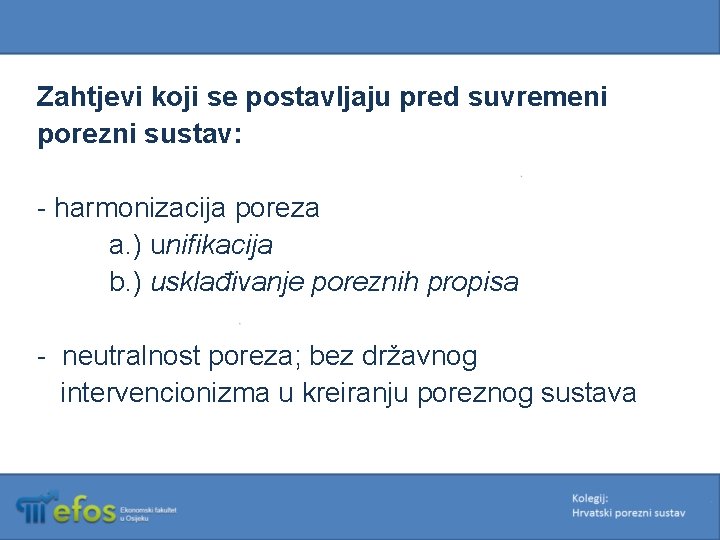 Zahtjevi koji se postavljaju pred suvremeni porezni sustav:

- harmonizacija poreza
a.) unifikacija
b.) usklađivanje poreznih propisa

- neutralnost poreza; bez državnog intervencionizma u kreiranju poreznog sustava

efos Ekonomski fakultet u Osijeku

Kolegij:
Hrvatski porezni sustav